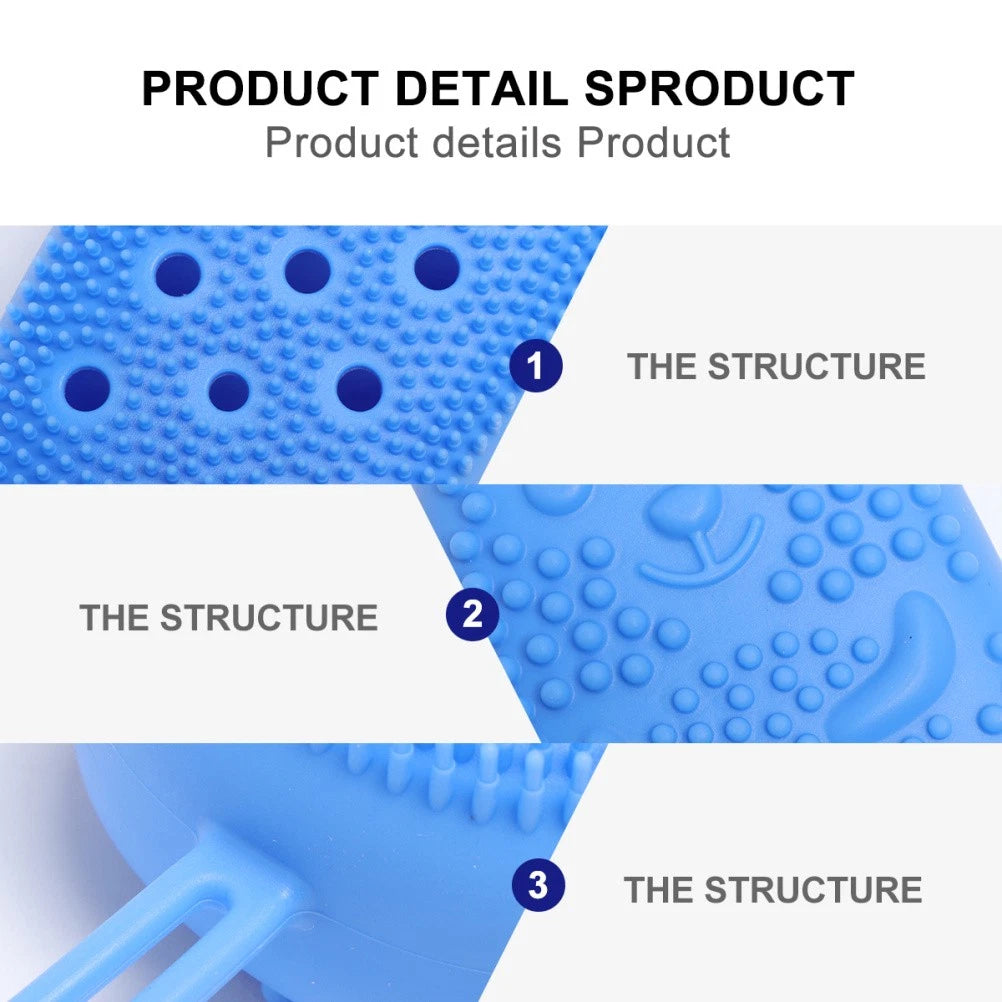 PRODUCT DETAIL SPRODUCT
Product details Product

1 THE STRUCTURE

THE STRUCTURE 2

3 THE STRUCTURE